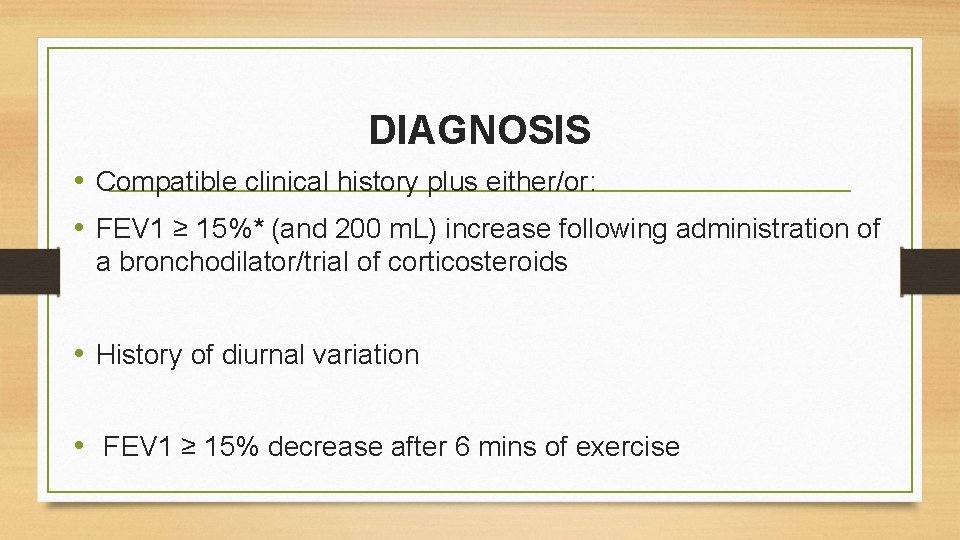 DIAGNOSIS

• Compatible clinical history plus either/or:

• FEV1 ≥ 15%* (and 200 mL) increase following administration of a bronchodilator/trial of corticosteroids

• History of diurnal variation

• FEV1 ≥ 15% decrease after 6 mins of exercise